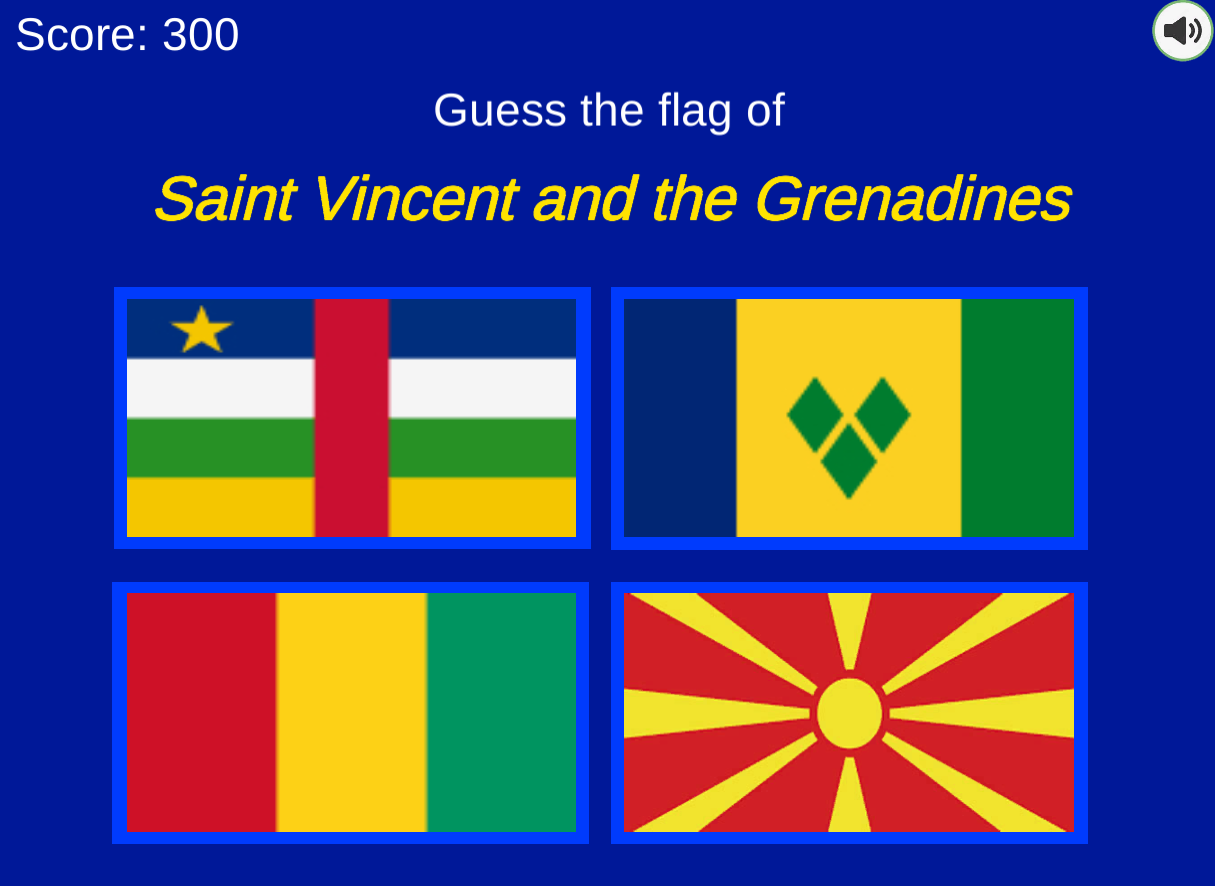 Score: 300

Guess the flag of

Saint Vincent and the Grenadines